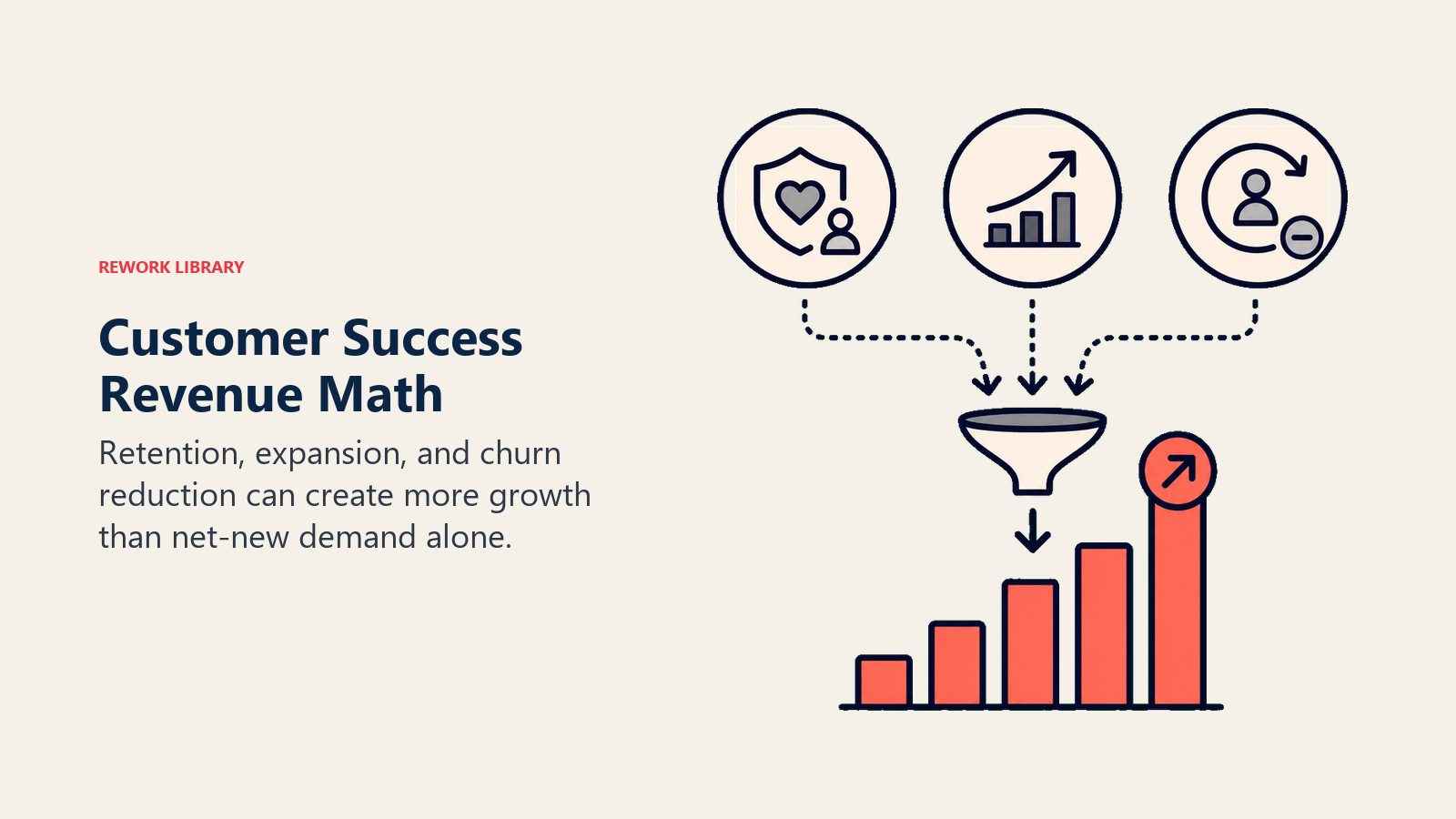 REWORK LIBRARY

Customer Success Revenue Math

Retention, expansion, and churn reduction can create more growth than net-new demand alone.